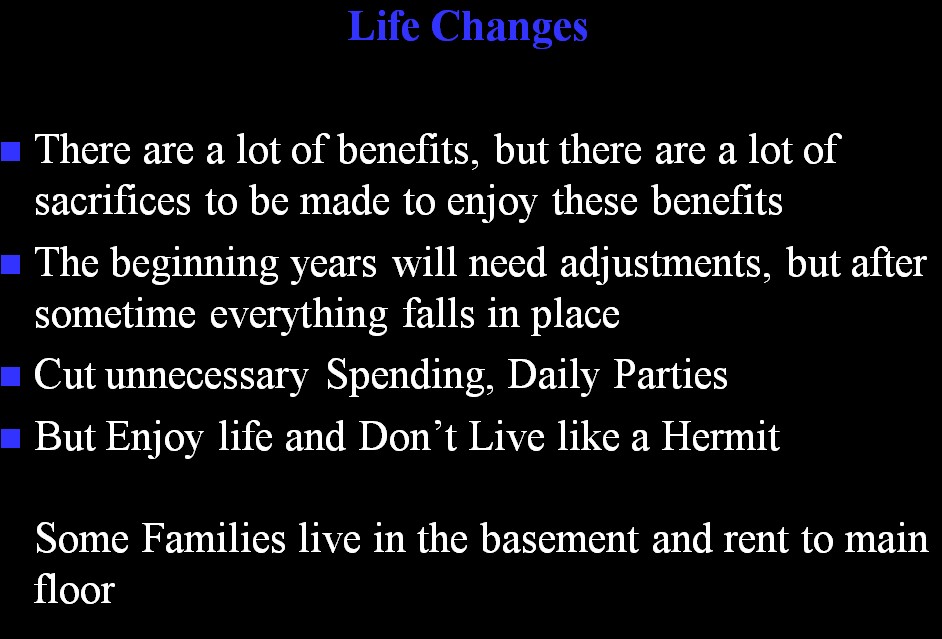 Life Changes

- There are a lot of benefits, but there are a lot of sacrifices to be made to enjoy these benefits
- The beginning years will need adjustments, but after sometime everything falls in place
- Cut unnecessary Spending, Daily Parties
- But Enjoy life and Don't Live like a Hermit

Some Families live in the basement and rent to main floor